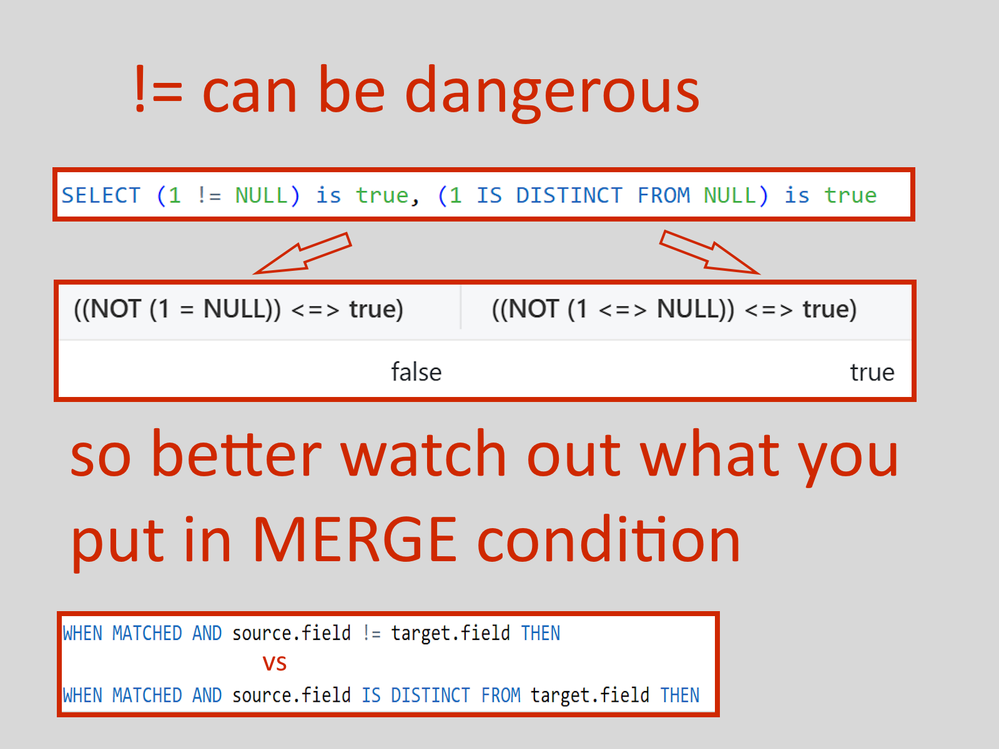 != can be dangerous

SELECT (1 != NULL) is true, (1 IS DISTINCT FROM NULL) is true

| ((NOT (1 = NULL)) <=> true) | ((NOT (1 <=> NULL)) <=> true) |
|---|---|
| false | true |

so better watch out what you put in MERGE condition

WHEN MATCHED AND source.field != target.field THEN
vs
WHEN MATCHED AND source.field IS DISTINCT FROM target.field THEN